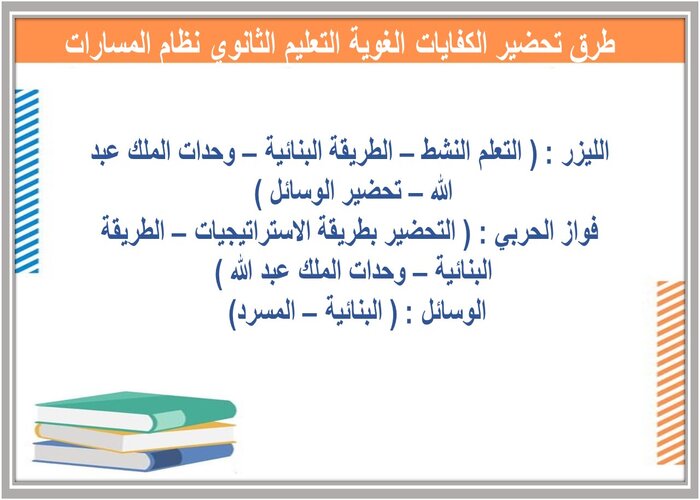 طرق تحضير الكفايات الغوية التعليم الثانوي نظام المسارات

الليزر : ( التعلم النشط – الطريقة البنائية – وحدات الملك عبد الله – تحضير الوسائل )
فواز الحربي : ( التحضير بطريقة الاستراتيجيات – الطريقة البنائية – وحدات الملك عبد الله )
الوسائل : ( البنائية – المسرد)